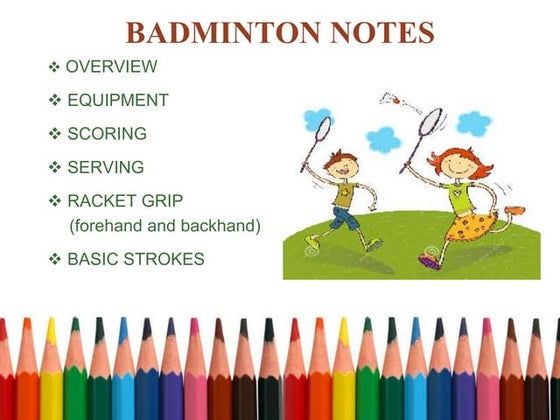 BADMINTON NOTES

❖ OVERVIEW

❖ EQUIPMENT

❖ SCORING

❖ SERVING

❖ RACKET GRIP
(forehand and backhand)

❖ BASIC STROKES